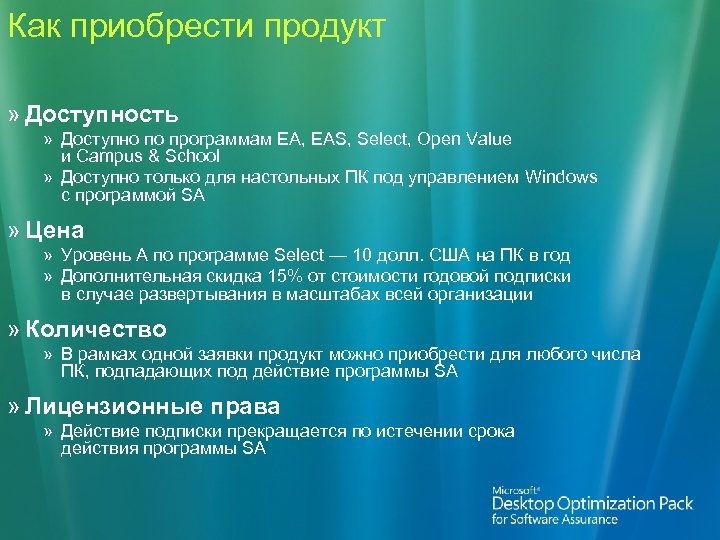 Как приобрести продукт

» Доступность

» Доступно по программам EA, EAS, Select, Open Value и Campus & School

» Доступно только для настольных ПК под управлением Windows с программой SA

» Цена

» Уровень A по программе Select — 10 долл. США на ПК в год

» Дополнительная скидка 15% от стоимости годовой подписки в случае развертывания в масштабах всей организации

» Количество

» В рамках одной заявки продукт можно приобрести для любого числа ПК, подпадающих под действие программы SA

» Лицензионные права

» Действие подписки прекращается по истечении срока действия программы SA

Microsoft®
Desktop Optimization Pack
for Software Assurance